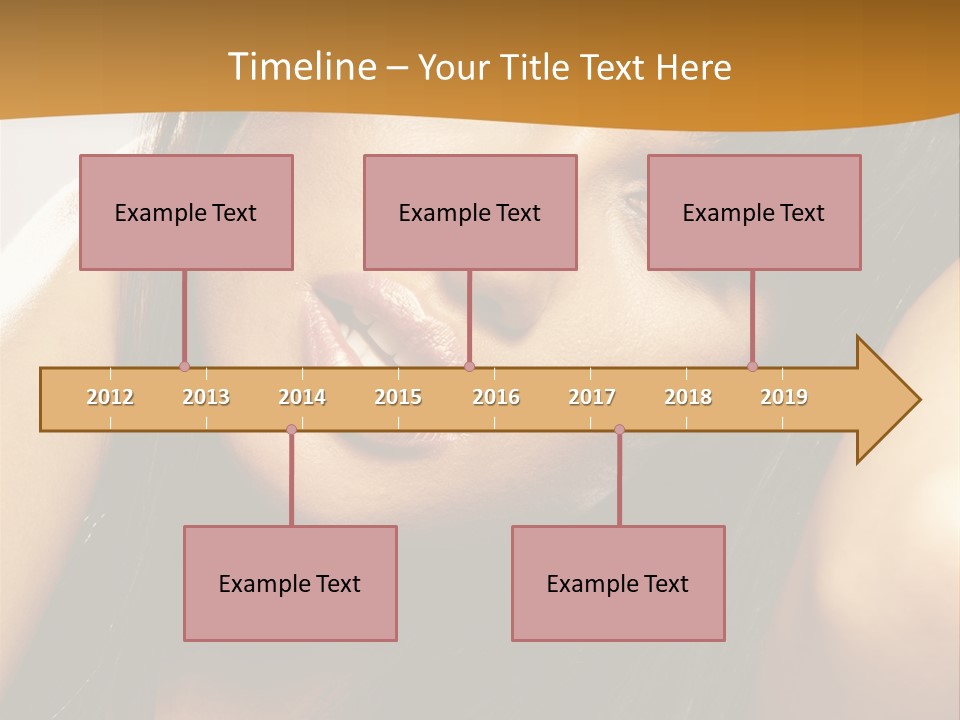 Timeline – Your Title Text Here

Example Text

Example Text

Example Text

2012 2013 2014 2015 2016 2017 2018 2019

Example Text

Example Text